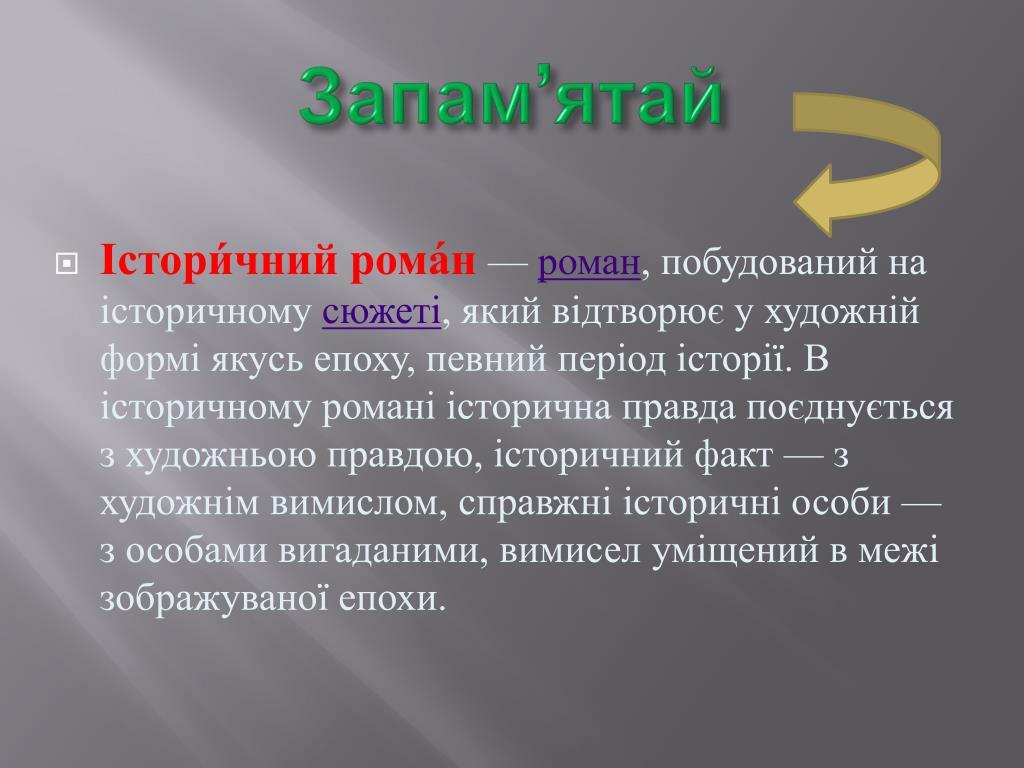 Запам’ятай

Істори́чний рома́н — роман, побудований на історичному сюжеті, який відтворює у художній формі якусь епоху, певний період історії. В історичному романі історична правда поєднується з художньою правдою, історичний факт — з художнім вимислом, справжні історичні особи — з особами вигаданими, вимисел уміщений в межі зображуваної епохи.